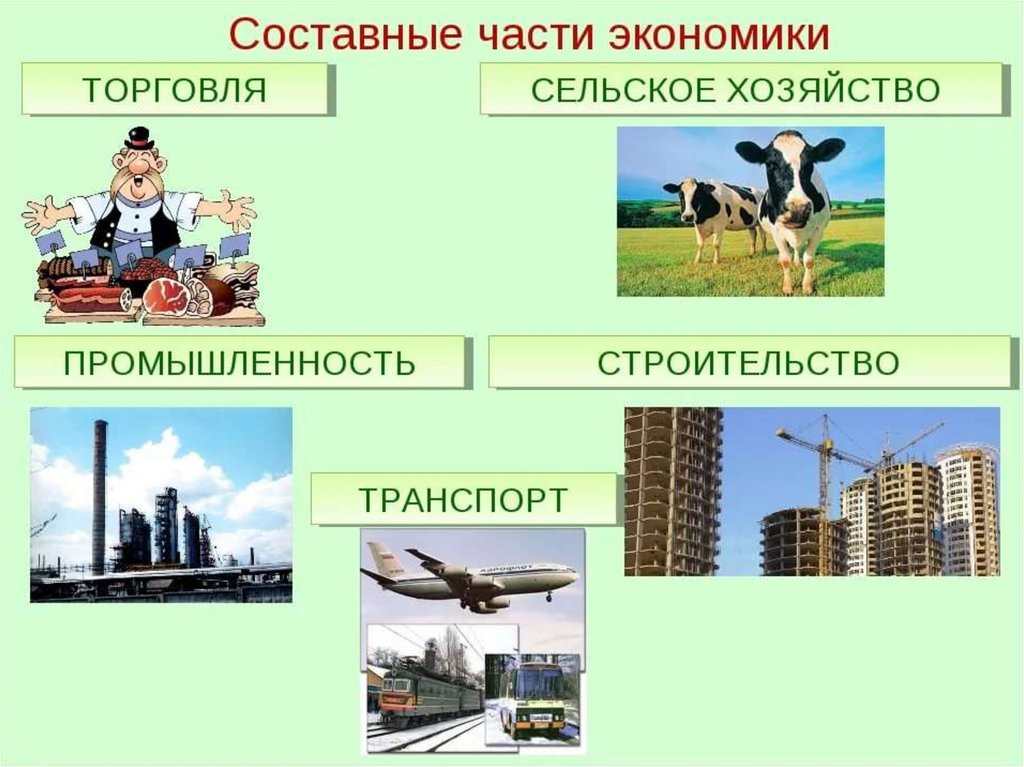 Составные части экономики

ТОРГОВЛЯ

СЕЛЬСКОЕ ХОЗЯЙСТВО

ПРОМЫШЛЕННОСТЬ

СТРОИТЕЛЬСТВО

ТРАНСПОРТ

АЭРОФЛОТ